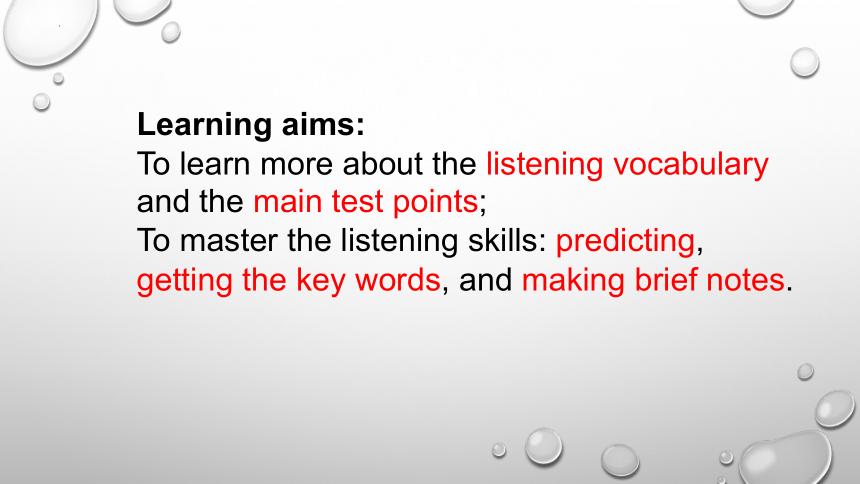 Learning aims:
To learn more about the listening vocabulary and the main test points;
To master the listening skills: predicting, getting the key words, and making brief notes.